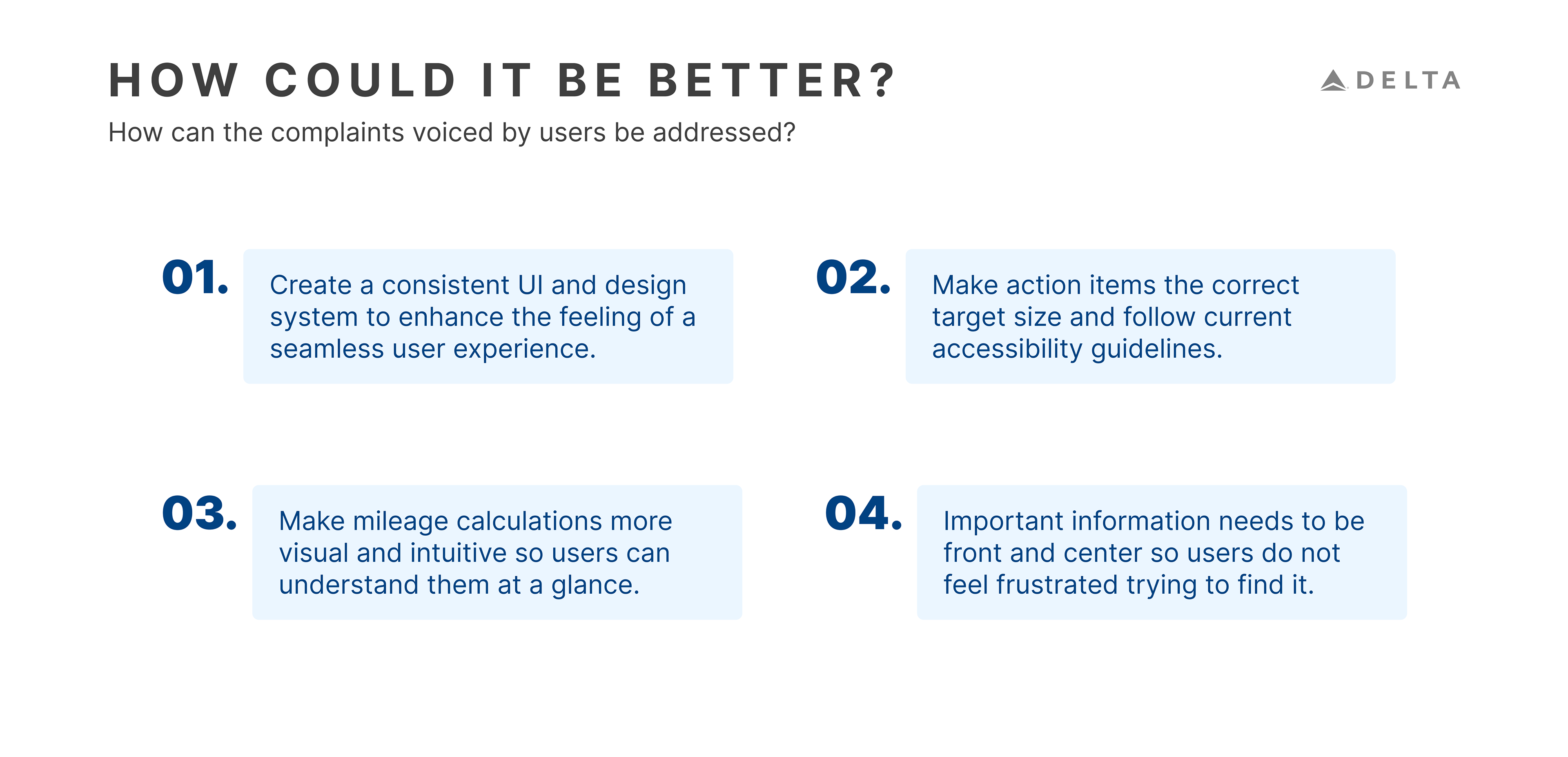 HOW COULD IT BE BETTER?

DELTA

How can the complaints voiced by users be addressed?

01. Create a consistent UI and design system to enhance the feeling of a seamless user experience.

02. Make action items the correct target size and follow current accessibility guidelines.

03. Make mileage calculations more visual and intuitive so users can understand them at a glance.

04. Important information needs to be front and center so users do not feel frustrated trying to find it.